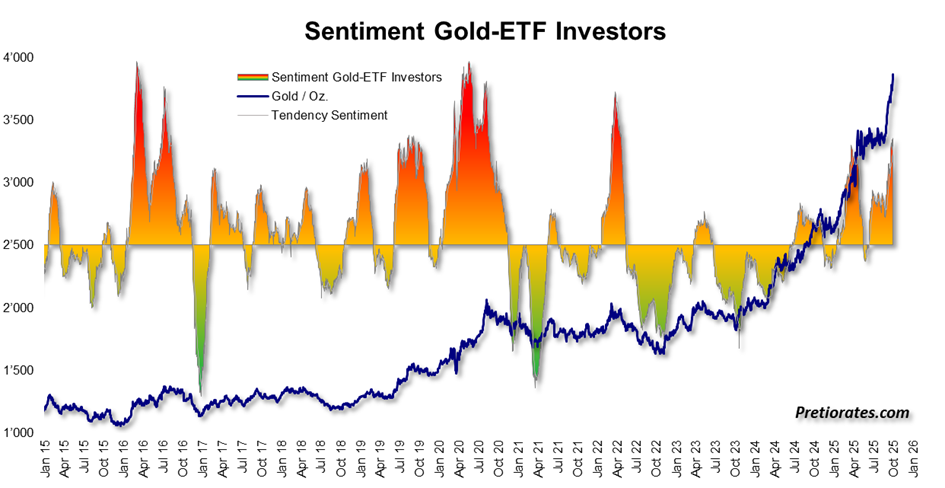 Sentiment Gold-ETF Investors

Sentiment Gold-ETF Investors
Gold / Oz.
Tendency Sentiment

4'000
3'500
3'000
2'500
2'000
1'500
1'000

Jan 15
Apr 15
Jul 15
Oct 15
Jan 16
Apr 16
Jul 16
Oct 16
Jan 17
Apr 17
Jul 17
Oct 17
Jan 18
Apr 18
Jul 18
Oct 18
Jan 19
Apr 19
Jul 19
Oct 19
Jan 20
Apr 20
Jul 20
Oct 20
Jan 21
Apr 21
Jul 21
Oct 21
Jan 22
Apr 22
Jul 22
Oct 22
Jan 23
Apr 23
Jul 23
Oct 23
Jan 24
Apr 24
Jul 24
Oct 24
Jan 25
Apr 25
Jul 25
Oct 25
Jan 26

Pretiorates.com